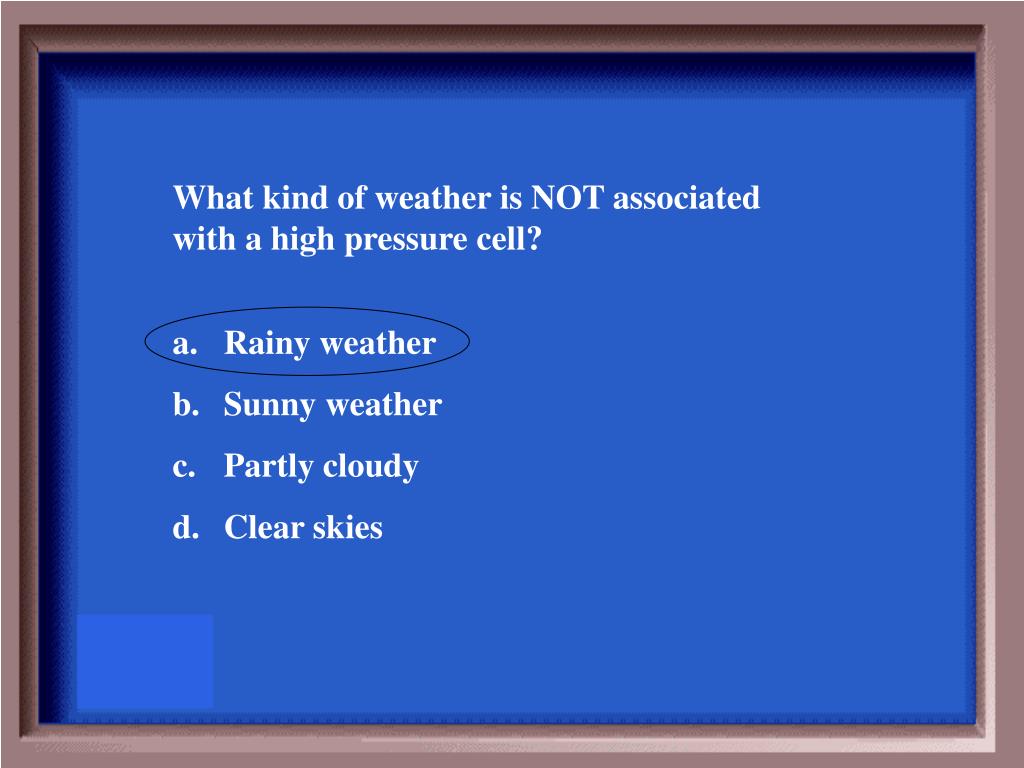 What kind of weather is NOT associated with a high pressure cell?

a. Rainy weather
b. Sunny weather
c. Partly cloudy
d. Clear skies